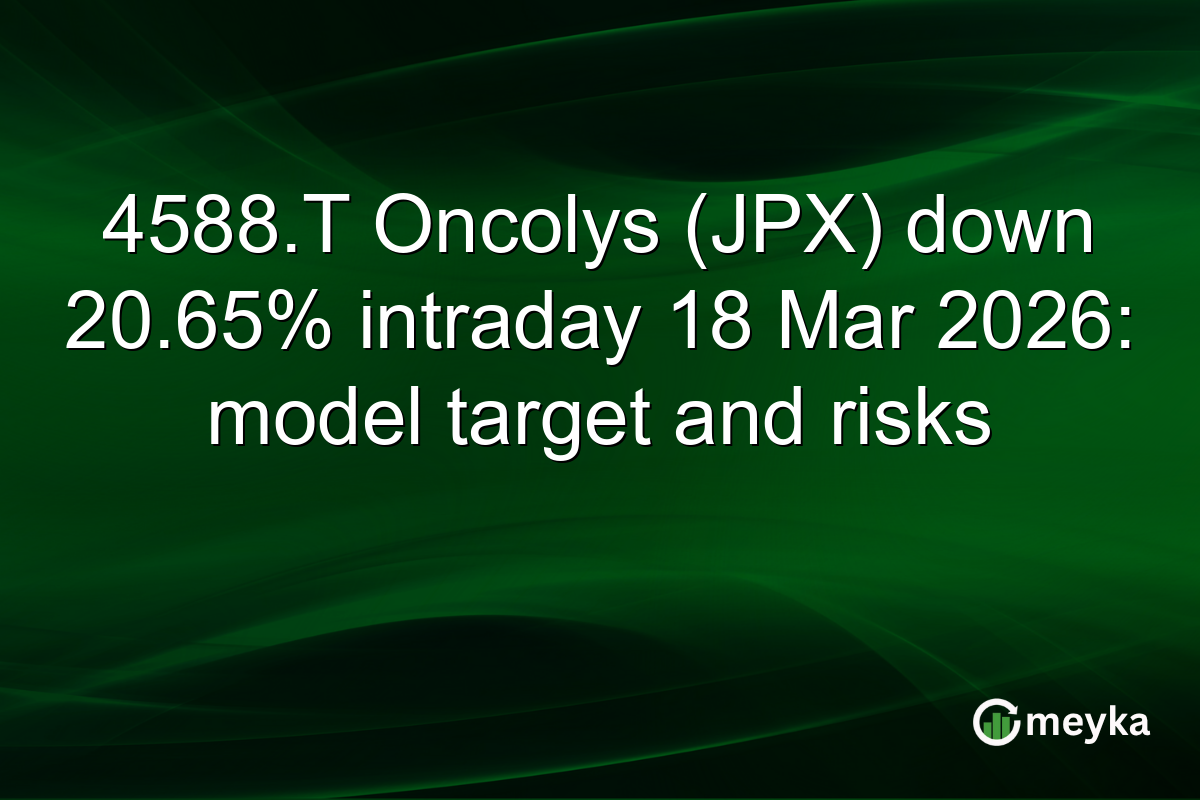 4588.T Oncolys (JPX) down 20.65% intraday 18 Mar 2026: model target and risks

meyka